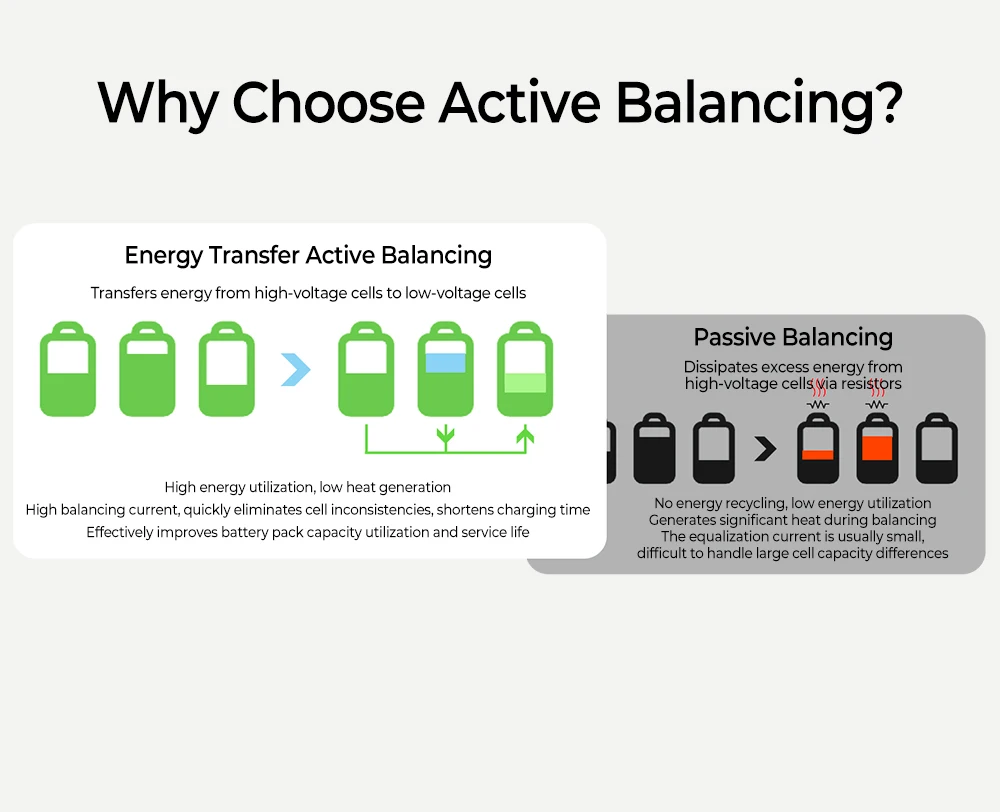 Why Choose Active Balancing?

Energy Transfer Active Balancing

Transfers energy from high-voltage cells to low-voltage cells

High energy utilization, low heat generation
High balancing current, quickly eliminates cell inconsistencies, shortens charging time
Effectively improves battery pack capacity utilization and service life

Passive Balancing

Dissipates excess energy from high-voltage cells via resistors

No energy recycling, low energy utilization
Generates significant heat during balancing
The equalization current is usually small, difficult to handle large cell capacity differences